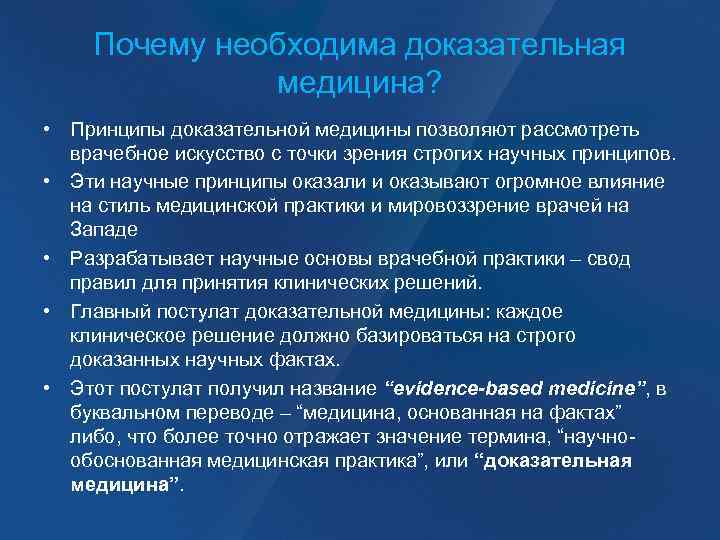 Почему необходима доказательная медицина?

• Принципы доказательной медицины позволяют рассмотреть врачебное искусство с точки зрения строгих научных принципов.
• Эти научные принципы оказали и оказывают огромное влияние на стиль медицинской практики и мировоззрение врачей на Западе
• Разрабатывает научные основы врачебной практики – свод правил для принятия клинических решений.
• Главный постулат доказательной медицины: каждое клиническое решение должно базироваться на строго доказанных научных фактах.
• Этот постулат получил название “evidence-based medicine”, в буквальном переводе – “медицина, основанная на фактах” либо, что более точно отражает значение термина, “научно-обоснованная медицинская практика”, или “доказательная медицина”.